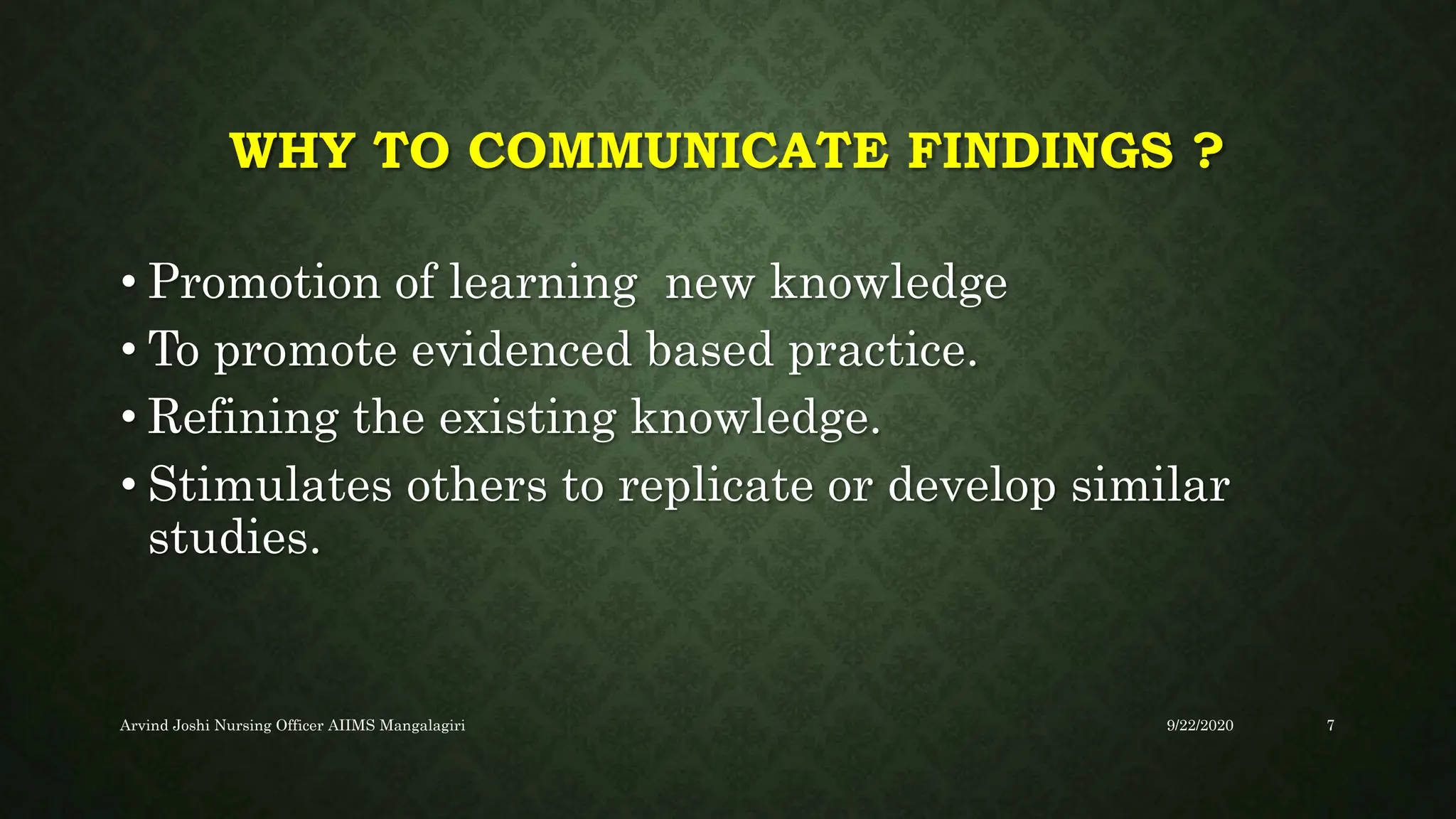 WHY TO COMMUNICATE FINDINGS ?

• Promotion of learning new knowledge
• To promote evidenced based practice.
• Refining the existing knowledge.
• Stimulates others to replicate or develop similar studies.

Arvind Joshi Nursing Officer AIIMS Mangalagiri
9/22/2020
7